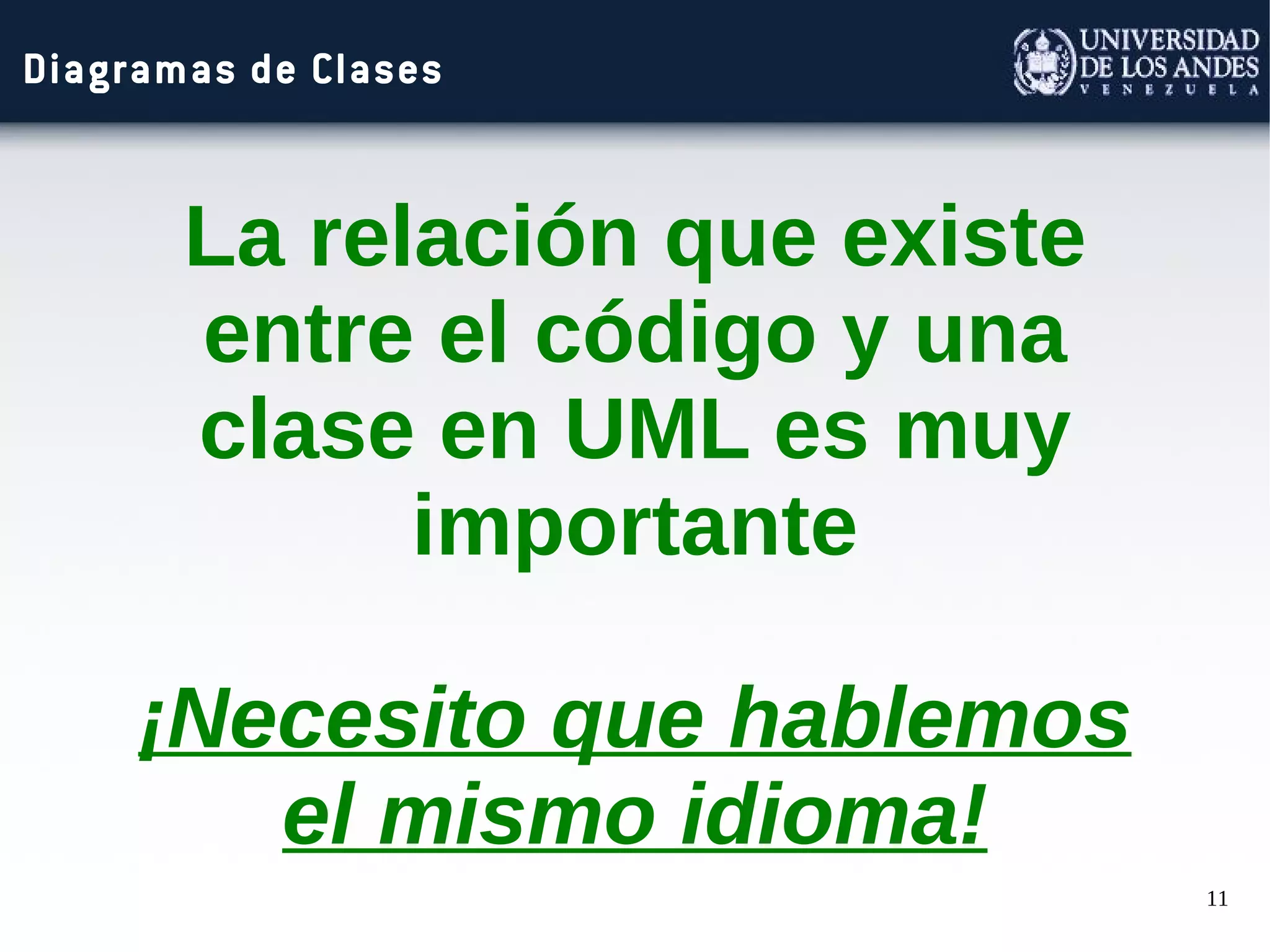 Diagramas de Clases

UNIVERSIDAD DE LOS ANDES
VENEZUELA

La relación que existe entre el código y una clase en UML es muy importante

¡Necesito que hablemos el mismo idioma!

11